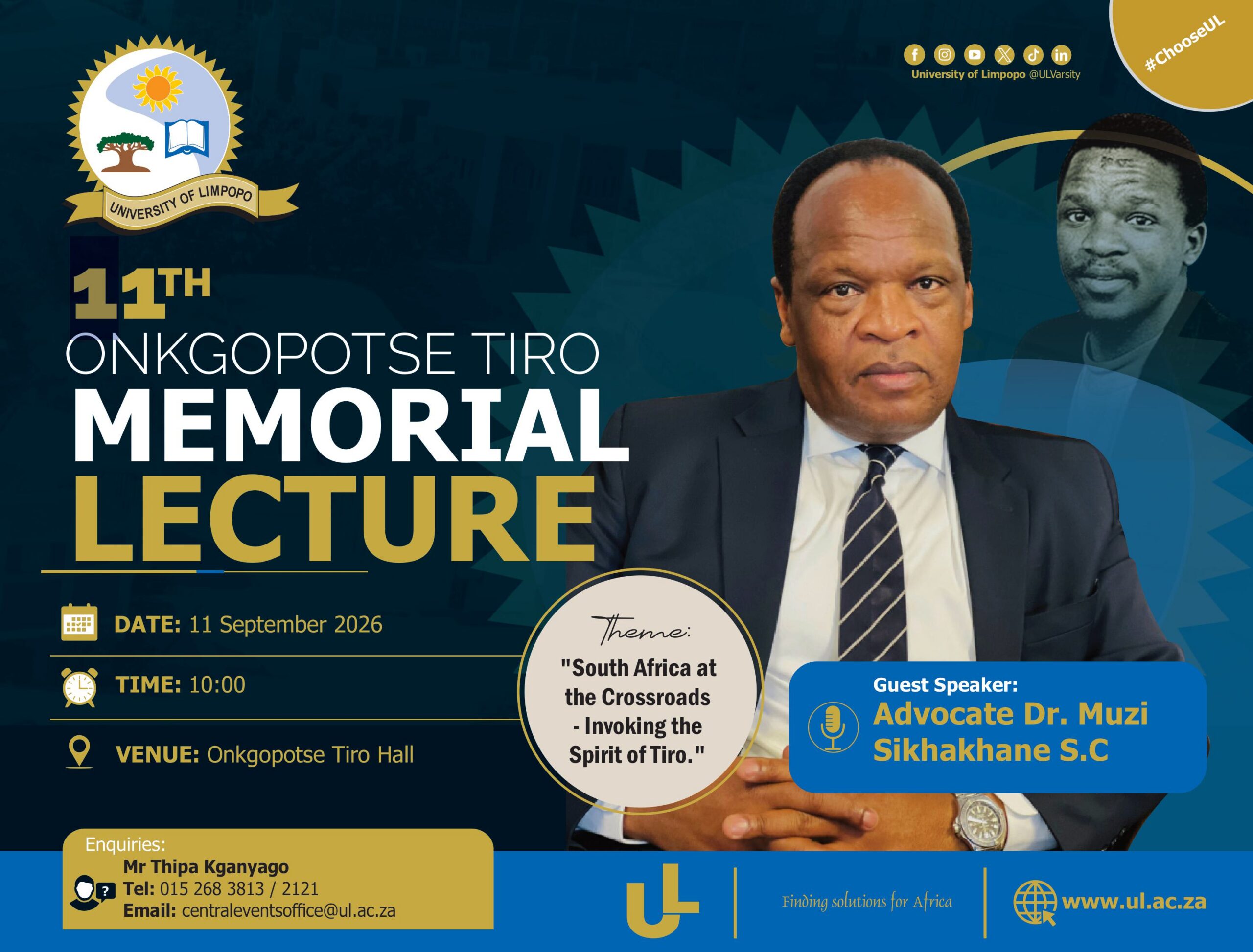 UNIVERSITY OF LIMPOPO

University of Limpopo @ULVarsity

#ChooseUL

11TH
ONKGOPOTSE TIRO
MEMORIAL
LECTURE

DATE: 11 September 2026

TIME: 10:00

VENUE: Onkgopotse Tiro Hall

Theme:
"South Africa at the Crossroads - Invoking the Spirit of Tiro."

Guest Speaker:
Advocate Dr. Muzi Sikhakhane S.C

Enquiries:
Mr Thipa Kganyago
Tel: 015 268 3813 / 2121
Email: centraleventsoffice@ul.ac.za

UL

Finding solutions for Africa

www.ul.ac.za